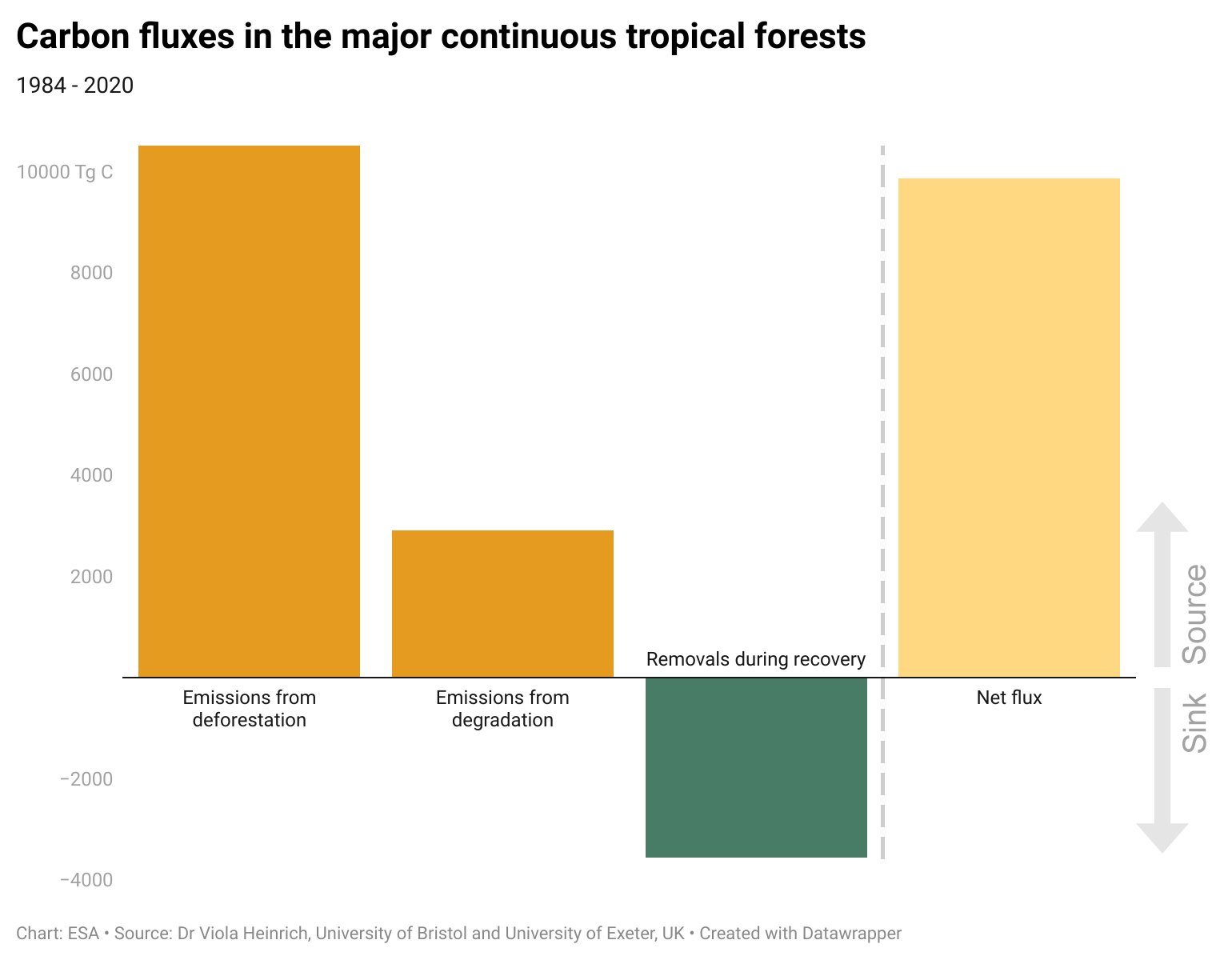 Carbon fluxes in the major continuous tropical forests

1984 - 2020

10000 Tg C

8000

6000

4000

2000

−2000

−4000

Emissions from deforestation

Emissions from degradation

Removals during recovery

Net flux

Source

Sink

Chart: ESA • Source: Dr Viola Heinrich, University of Bristol and University of Exeter, UK • Created with Datawrapper